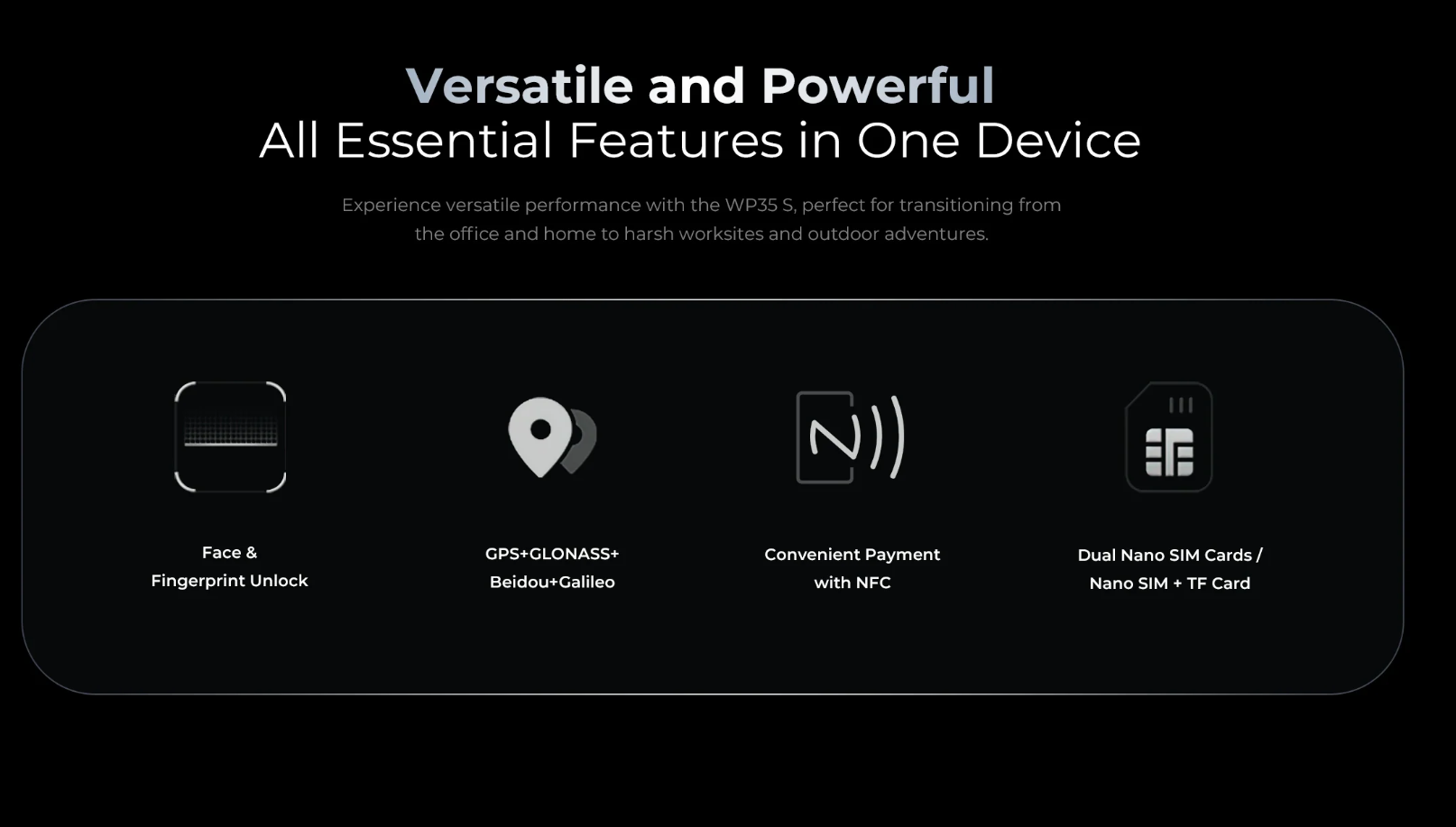 Versatile and Powerful
All Essential Features in One Device

Experience versatile performance with the WP35 S, perfect for transitioning from the office and home to harsh worksites and outdoor adventures.

Face &
Fingerprint Unlock

GPS+GLONASS+
Beidou+Galileo

Convenient Payment
with NFC

Dual Nano SIM Cards /
Nano SIM + TF Card